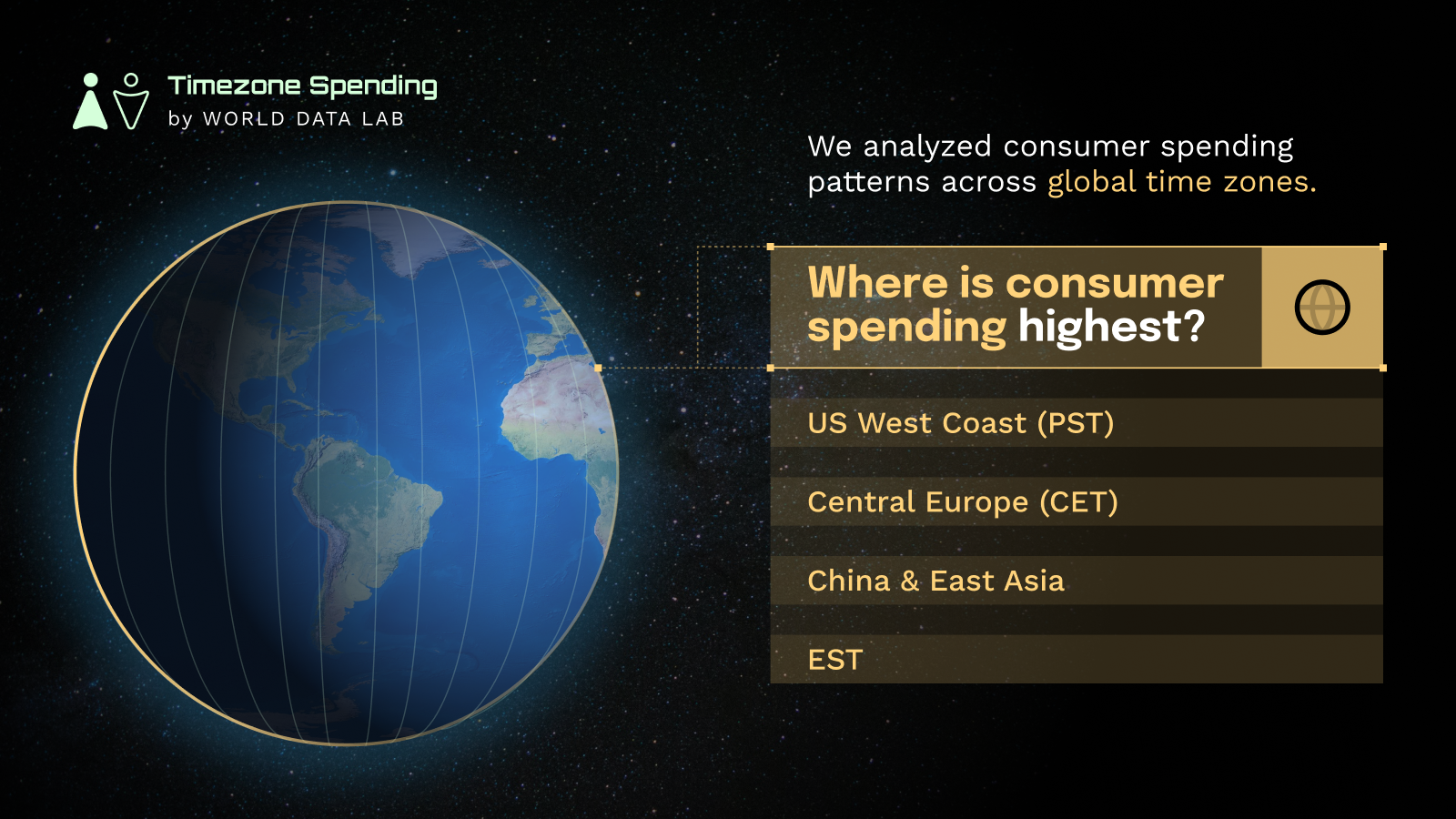 Timezone Spending
by WORLD DATA LAB

We analyzed consumer spending patterns across global time zones.

Where is consumer spending highest?

US West Coast (PST)

Central Europe (CET)

China & East Asia

EST